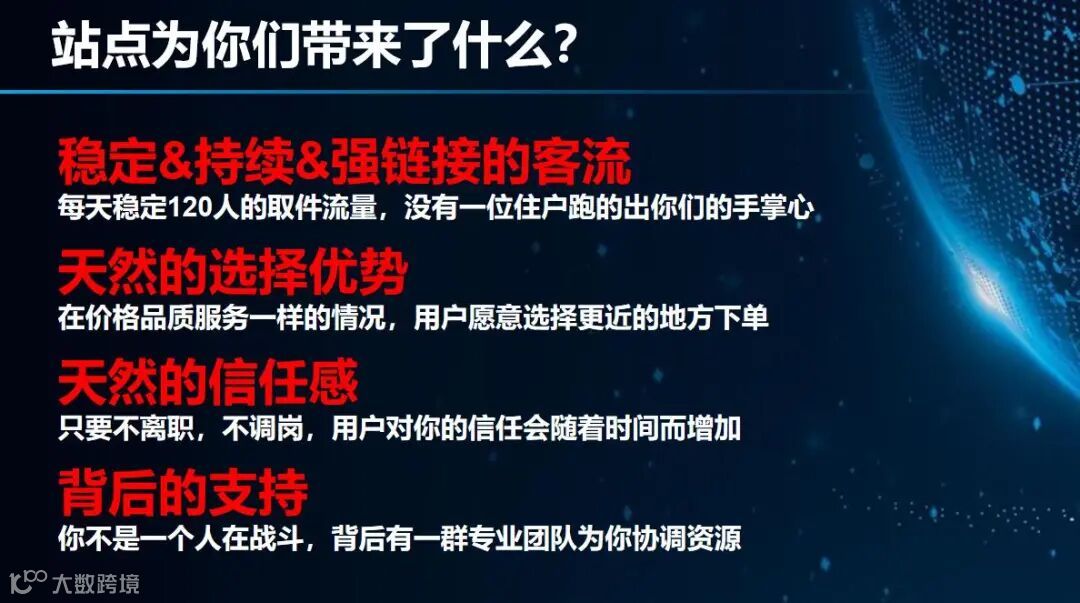 站点为你们带来了什么?

稳定&持续&强链接的客流
每天稳定120人的取件流量，没有一位住户跑的出你们的手掌心

天然的选择优势
在价格品质服务一样的情况，用户愿意选择更近的地方下单

天然的信任感
只要不离职，不调岗，用户对你的信任会随着时间而增加

背后的支持
你不是一个人在战斗，背后有一群专业团队为你协调资源

大数跨境